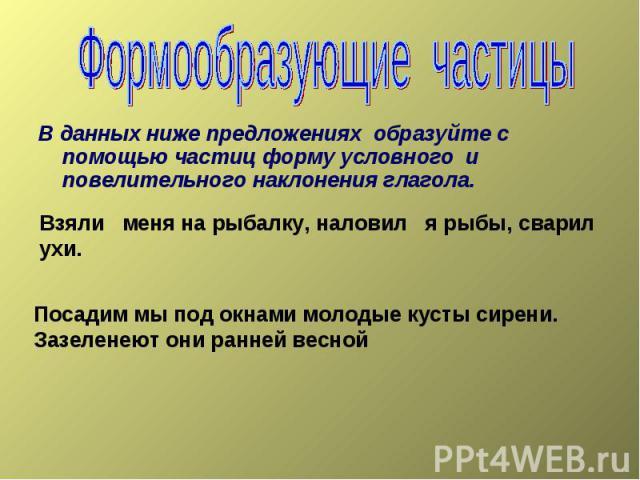 Формообразующие частицы

В данных ниже предложениях образуйте с помощью частиц форму условного и повелительного наклонения глагола.

Взяли меня на рыбалку, наловил я рыбы, сварил ухи.

Посадим мы под окнами молодые кусты сирени. Зазеленеют они ранней весной

PPt4WEB.ru